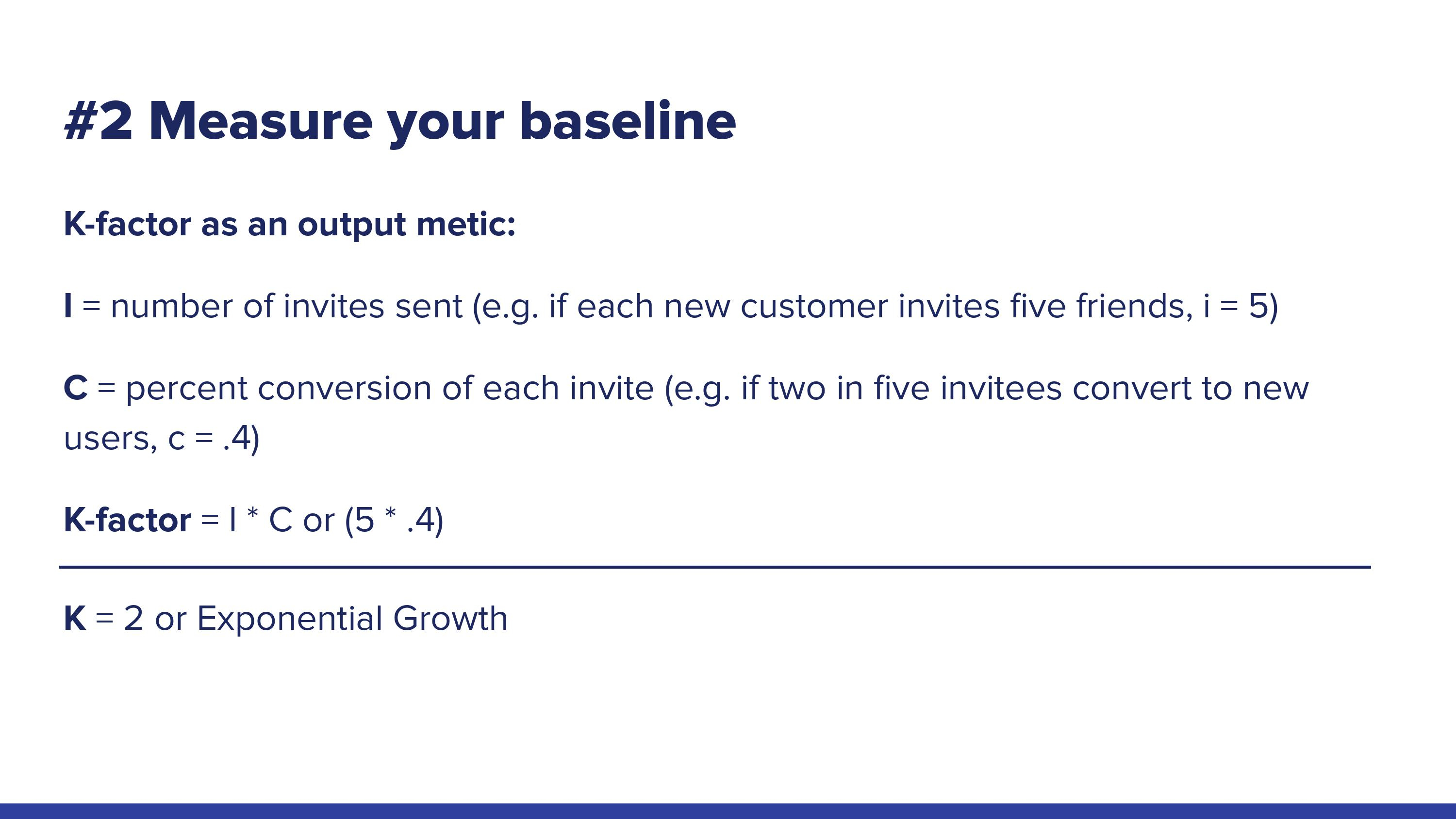 #2 Measure your baseline

K-factor as an output metic:

I = number of invites sent (e.g. if each new customer invites five friends, i = 5)

C = percent conversion of each invite (e.g. if two in five invitees convert to new users, c = .4)

K-factor = I * C or (5 * .4)

K = 2 or Exponential Growth